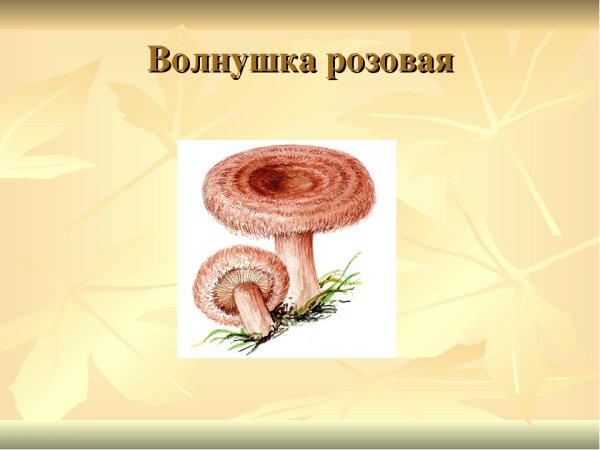 Волнушка розовая